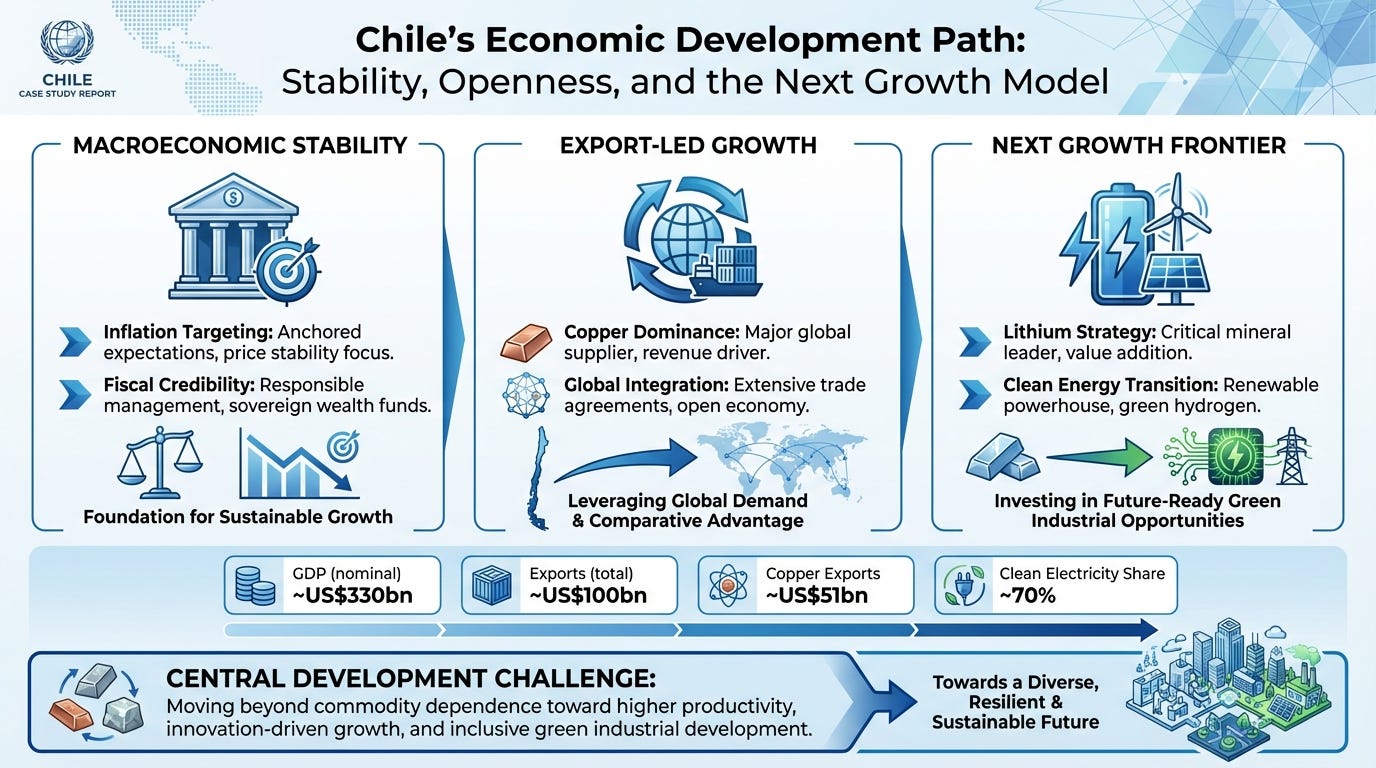 CHILE
CASE STUDY REPORT

Chile's Economic Development Path:
Stability, Openness, and the Next Growth Model

MACROECONOMIC STABILITY

Inflation Targeting: Anchored expectations, price stability focus.

Fiscal Credibility: Responsible management, sovereign wealth funds.

Foundation for Sustainable Growth

EXPORT-LED GROWTH

Copper Dominance: Major global supplier, revenue driver.

Global Integration: Extensive trade agreements, open economy.

Leveraging Global Demand & Comparative Advantage

NEXT GROWTH FRONTIER

Lithium Strategy: Critical mineral leader, value addition.

Clean Energy Transition: Renewable powerhouse, green hydrogen.

Investing in Future-Ready Green Industrial Opportunities

GDP (nominal)
~US$330bn

Exports (total)
~US$100bn

Copper Exports
~US$51bn

Clean Electricity Share
~70%

CENTRAL DEVELOPMENT CHALLENGE:
Moving beyond commodity dependence toward higher productivity, innovation-driven growth, and inclusive green industrial development.

Towards a Diverse, Resilient & Sustainable Future